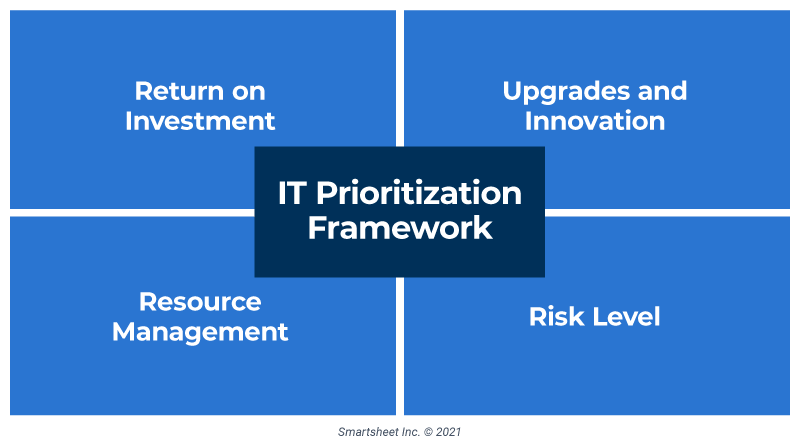 Return on Investment

Upgrades and Innovation

IT Prioritization Framework

Resource Management

Risk Level

Smartsheet Inc. © 2021